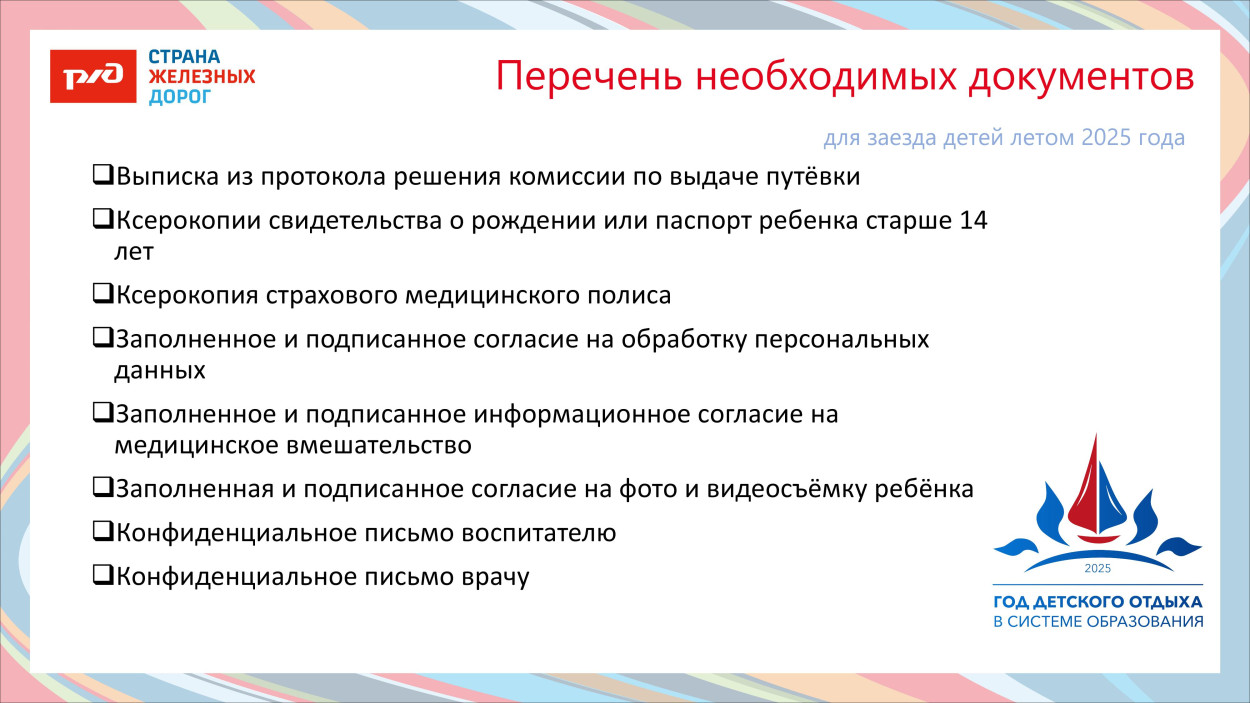 РЖД СТРАНА ЖЕЛЕЗНЫХ ДОРОГ

Перечень необходимых документов

для заезда детей летом 2025 года

❑Выписка из протокола решения комиссии по выдаче путёвки

❑Ксерокопии свидетельства о рождении или паспорт ребенка старше 14 лет

❑Ксерокопия страхового медицинского полиса

❑Заполненное и подписанное согласие на обработку персональных данных

❑Заполненное и подписанное информационное согласие на медицинское вмешательство

❑Заполненная и подписанное согласие на фото и видеосъёмку ребёнка

❑Конфиденциальное письмо воспитателю

❑Конфиденциальное письмо врачу

2025

ГОД ДЕТСКОГО ОТДЫХА В СИСТЕМЕ ОБРАЗОВАНИЯ